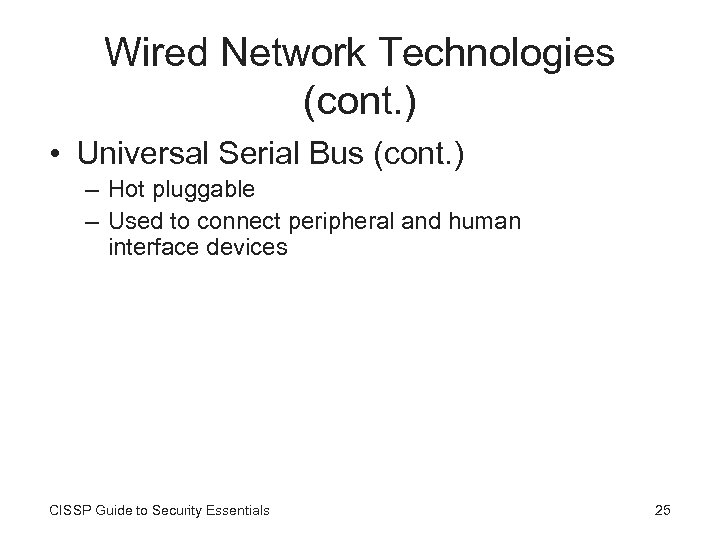 Wired Network Technologies (cont.)

• Universal Serial Bus (cont.)
– Hot pluggable
– Used to connect peripheral and human interface devices

CISSP Guide to Security Essentials

25